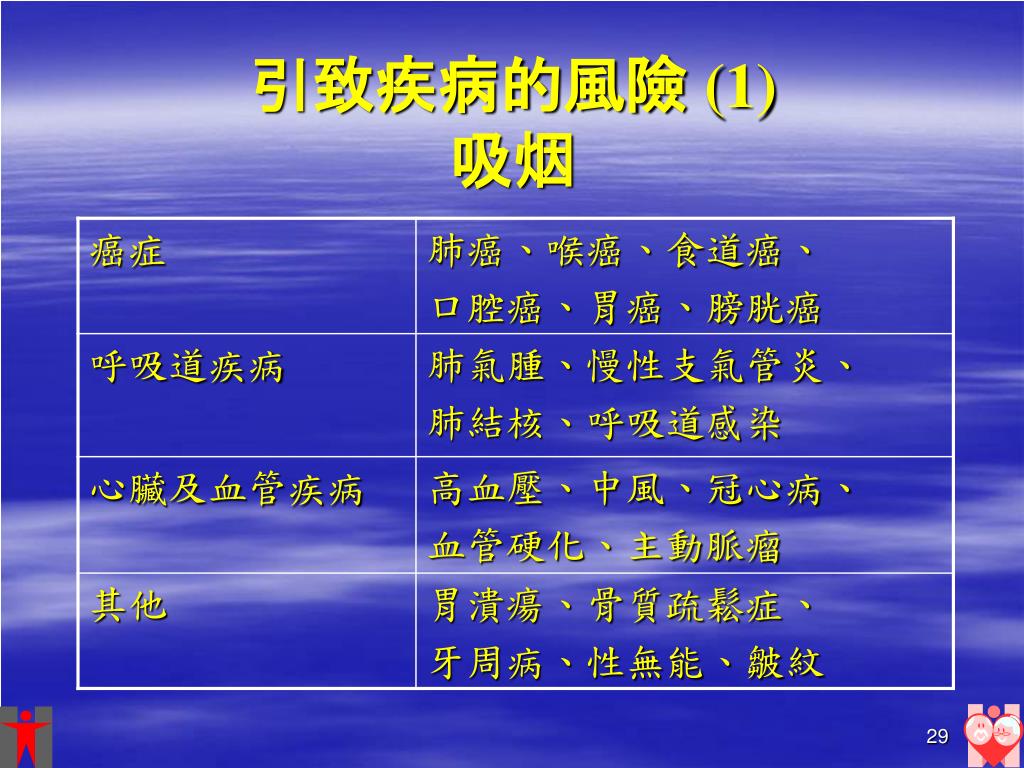 引致疾病的風險 (1)
吸烟

| 癌症 | 肺癌、喉癌、食道癌、口腔癌、胃癌、膀胱癌 |
|---|---|
| 呼吸道疾病 | 肺氣腫、慢性支氣管炎、肺結核、呼吸道感染 |
| 心臟及血管疾病 | 高血壓、中風、冠心病、血管硬化、主動脈瘤 |
| 其他 | 胃潰瘍、骨質疏鬆症、牙周病、性無能、皺紋 |

29